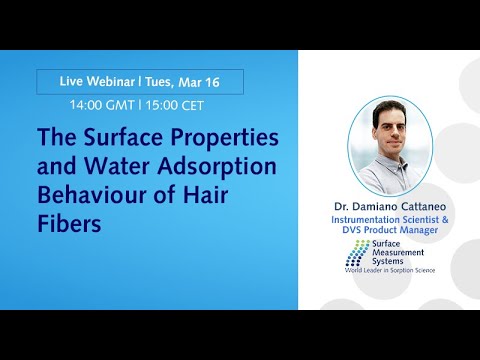 Live Webinar | Tues, Mar 16

14:00 GMT | 15:00 CET

The Surface Properties and Water Adsorption Behaviour of Hair Fibers

Dr. Damiano Cattaneo
Instrumentation Scientist & DVS Product Manager

Surface Measurement Systems
World Leader in Sorption Science